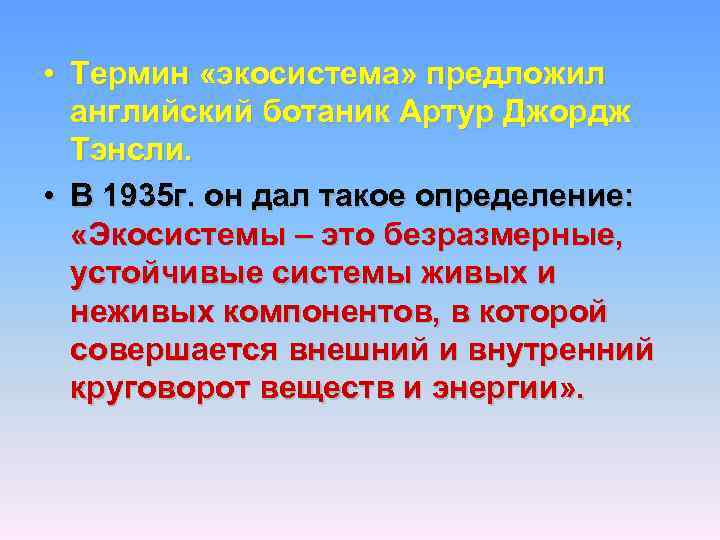 • Термин «экосистема» предложил английский ботаник Артур Джордж Тэнсли.

• В 1935г. он дал такое определение: «Экосистемы – это безразмерные, устойчивые системы живых и неживых компонентов, в которой совершается внешний и внутренний круговорот веществ и энергии».